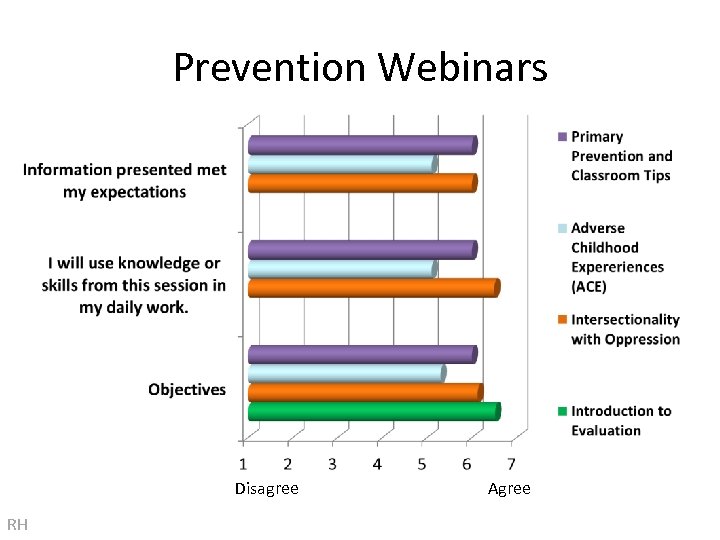 Prevention Webinars

Information presented met my expectations

I will use knowledge or skills from this session in my daily work.

Objectives

1 2 3 4 5 6 7

Disagree

Agree

Primary Prevention and Classroom Tips

Adverse Childhood Expereriences (ACE)

Intersectionality with Oppression

Introduction to Evaluation

RH